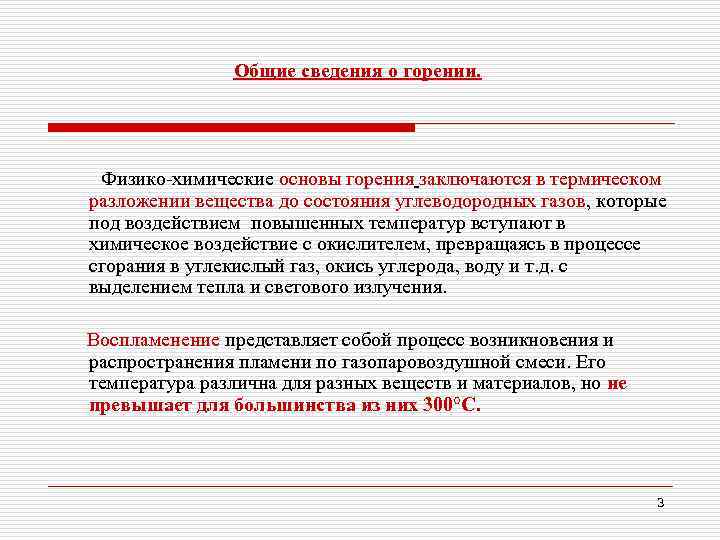 Общие сведения о горении.

Физико-химические основы горения заключаются в термическом разложении вещества до состояния углеводородных газов, которые под воздействием повышенных температур вступают в химическое воздействие с окислителем, превращаясь в процессе сгорания в углекислый газ, окись углерода, воду и т.д. с выделением тепла и светового излучения.

Воспламенение представляет собой процесс возникновения и распространения пламени по газопаровоздушной смеси. Его температура различна для разных веществ и материалов, но не превышает для большинства из них 300°С.

3